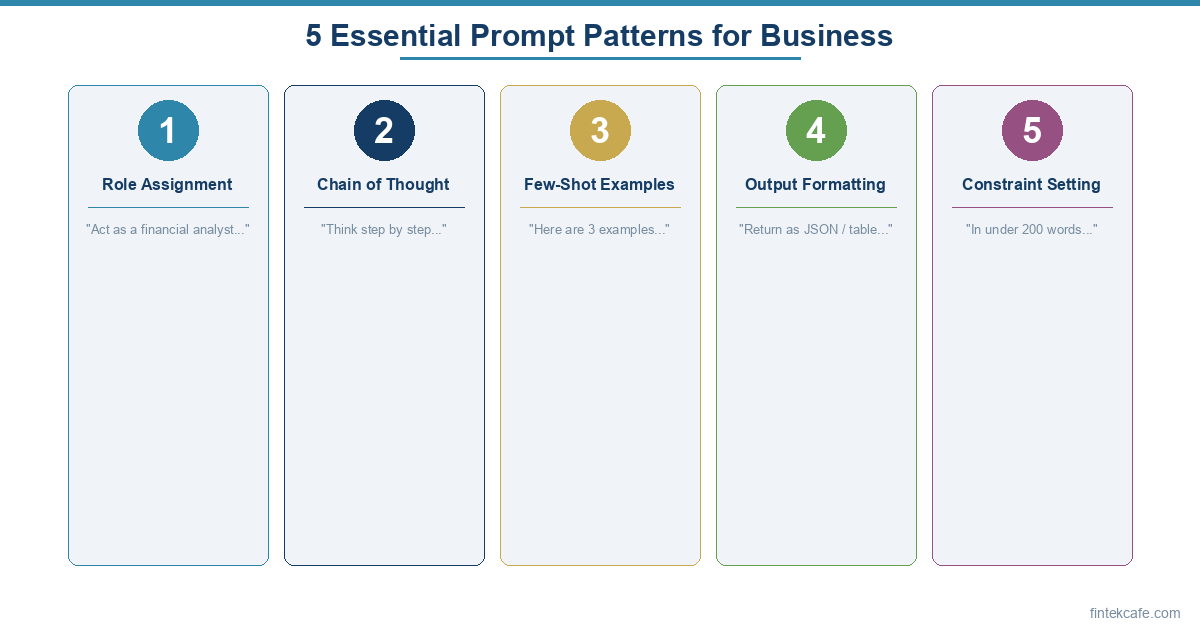 5 Essential Prompt Patterns for Business

1
Role Assignment
"Act as a financial analyst..."

2
Chain of Thought
"Think step by step..."

3
Few-Shot Examples
"Here are 3 examples..."

4
Output Formatting
"Return as JSON / table..."

5
Constraint Setting
"In under 200 words..."

fintekcafe.com